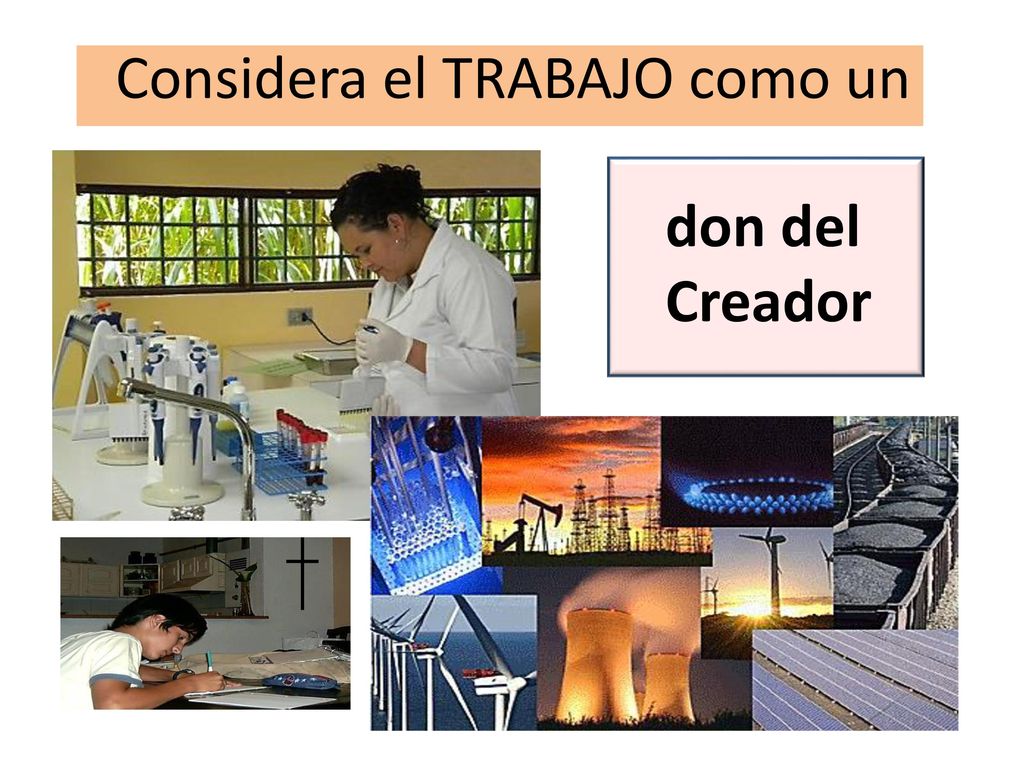 Considera el TRABAJO como un

don del Creador